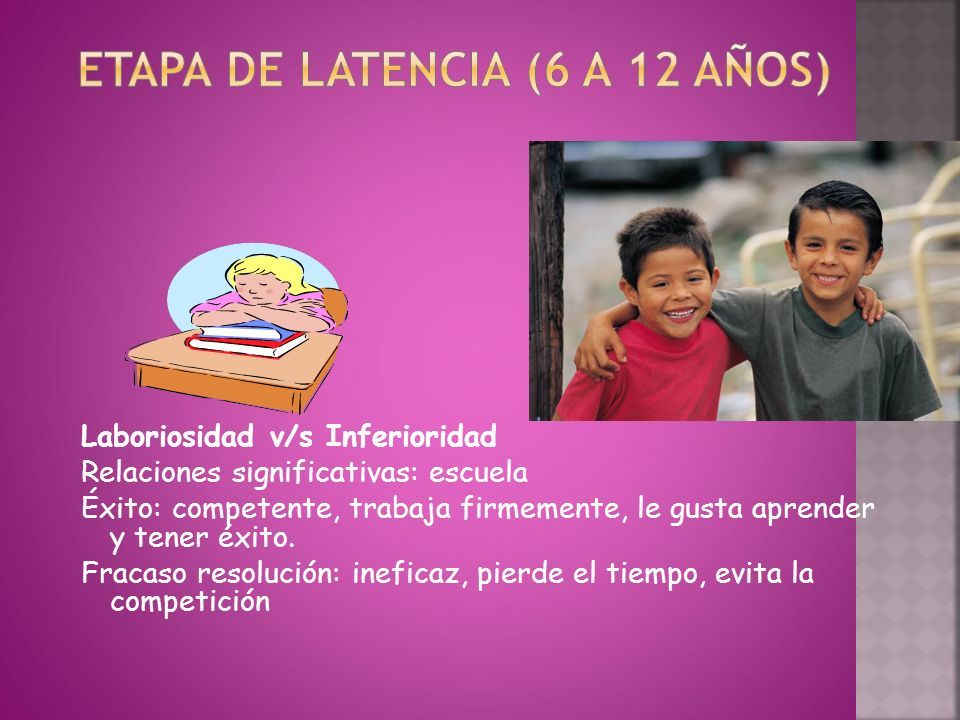 ETAPA DE LATENCIA (6 A 12 AÑOS)

Laboriosidad v/s Inferioridad
Relaciones significativas: escuela
Éxito: competente, trabaja firmemente, le gusta aprender y tener éxito.
Fracaso resolución: ineficaz, pierde el tiempo, evita la competición